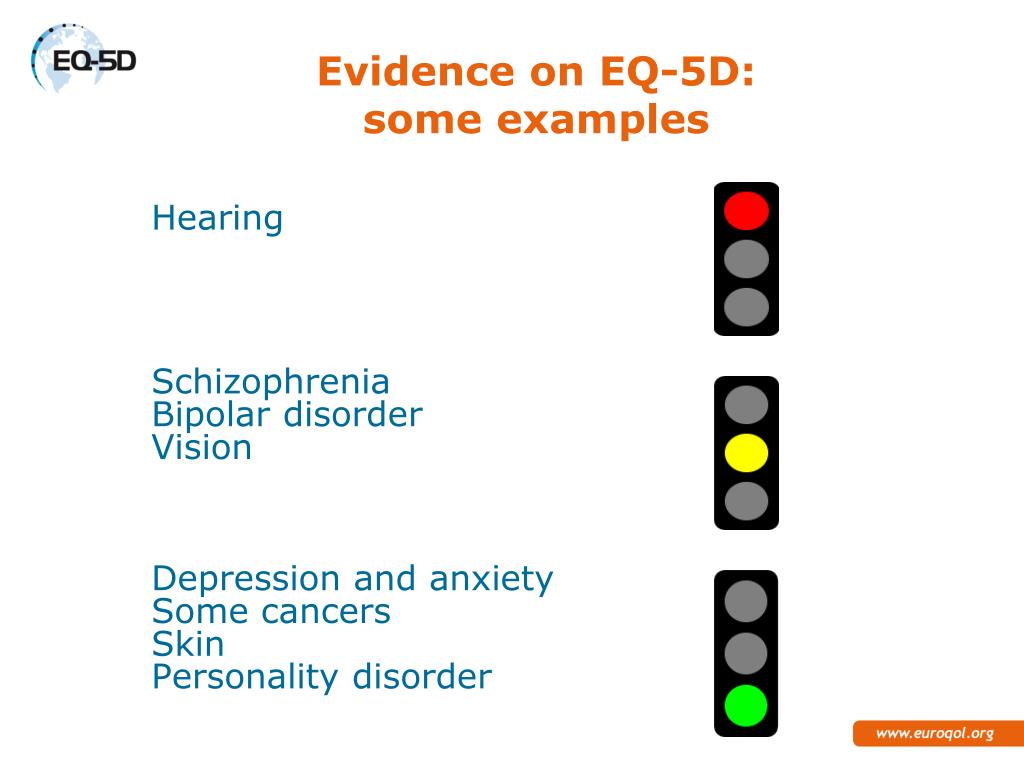 EQ-5D

Evidence on EQ-5D:
some examples

Hearing

Schizophrenia
Bipolar disorder
Vision

Depression and anxiety
Some cancers
Skin
Personality disorder

www.euroqol.org